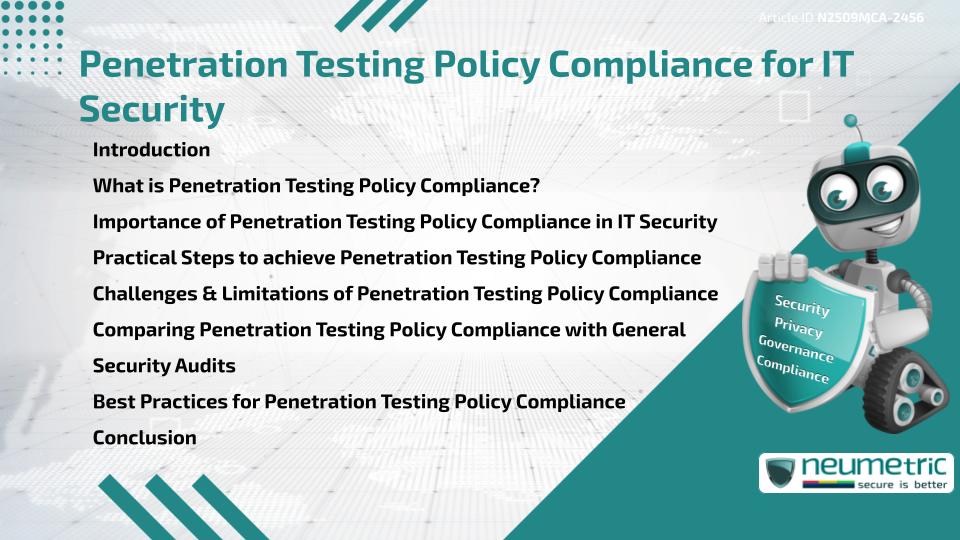 Article ID N2509MCA-2456

Penetration Testing Policy Compliance for IT Security

Introduction

What is Penetration Testing Policy Compliance?

Importance of Penetration Testing Policy Compliance in IT Security

Practical Steps to achieve Penetration Testing Policy Compliance

Challenges & Limitations of Penetration Testing Policy Compliance

Comparing Penetration Testing Policy Compliance with General Security Audits

Best Practices for Penetration Testing Policy Compliance

Conclusion

Security
Privacy
Governance
Compliance

neumetric
secure is better